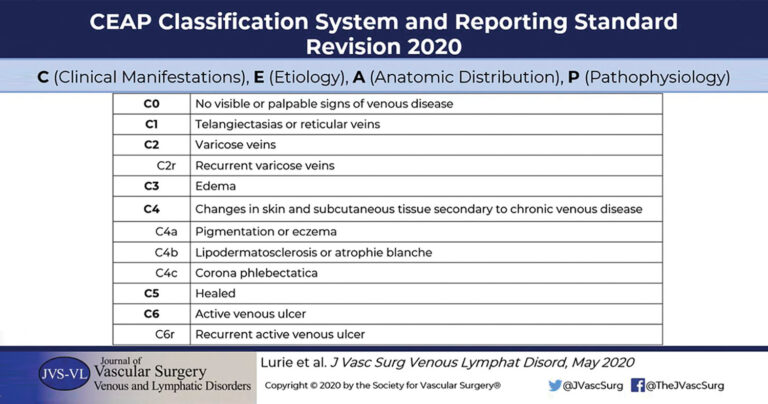 CEAP Classification System and Reporting Standard Revision 2020

C (Clinical Manifestations), E (Etiology), A (Anatomic Distribution), P (Pathophysiology)

| | |
|---|---|
| C0 | No visible or palpable signs of venous disease |
| C1 | Telangiectasias or reticular veins |
| C2 | Varicose veins |
| C2r | Recurrent varicose veins |
| C3 | Edema |
| C4 | Changes in skin and subcutaneous tissue secondary to chronic venous disease |
| C4a | Pigmentation or eczema |
| C4b | Lipodermatosclerosis or atrophie blanche |
| C4c | Corona phlebectatica |
| C5 | Healed |
| C6 | Active venous ulcer |
| C6r | Recurrent active venous ulcer |

JVS-VL Journal of Vascular Surgery Venous and Lymphatic Disorders

Lurie et al. J Vasc Surg Venous Lymphat Disord, May 2020

Copyright © 2020 by the Society for Vascular Surgery®

@JVascSurg @TheJVascSurg